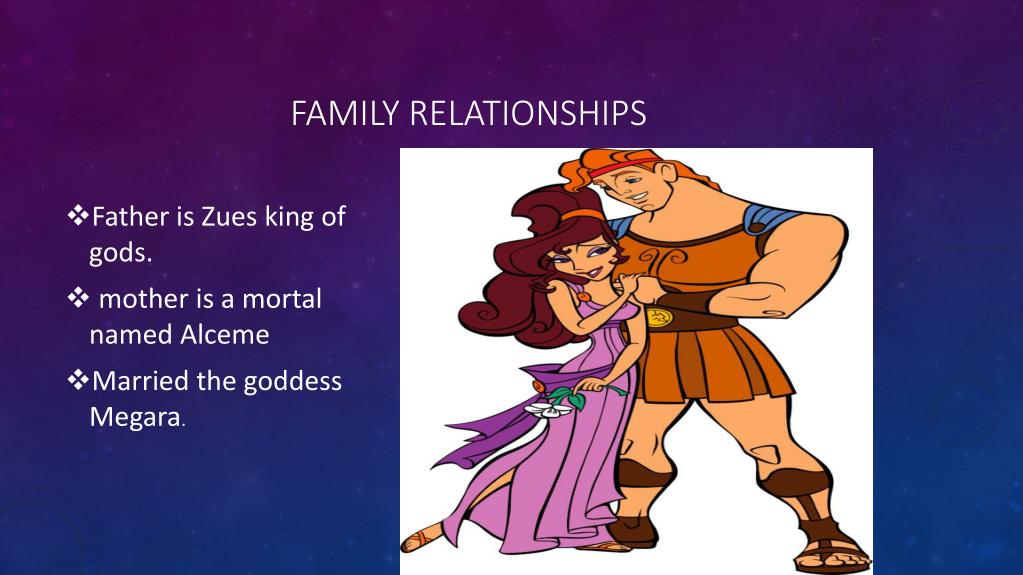 FAMILY RELATIONSHIPS

❖Father is Zues king of gods.

❖ mother is a mortal named Alceme

❖Married the goddess Megara.